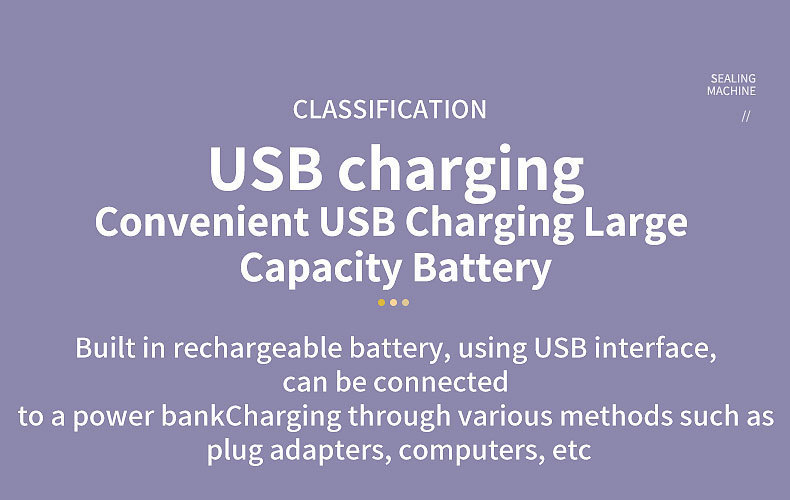 SEALING MACHINE
//

CLASSIFICATION

USB charging

Convenient USB Charging Large Capacity Battery

Built in rechargeable battery, using USB interface, can be connected to a power bankCharging through various methods such as plug adapters, computers, etc